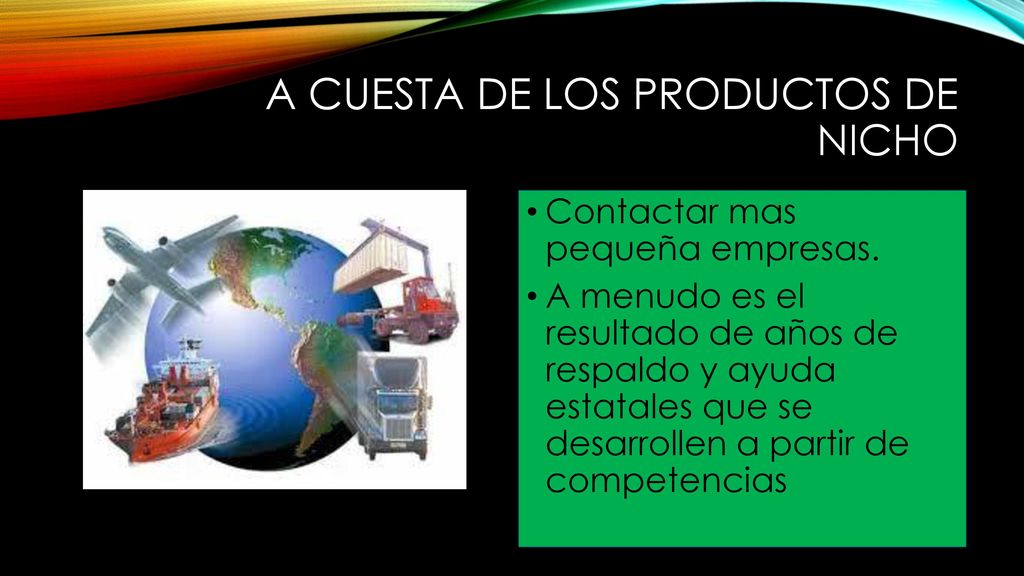 A CUESTA DE LOS PRODUCTOS DE NICHO

• Contactar mas pequeña empresas.
• A menudo es el resultado de años de respaldo y ayuda estatales que se desarrollen a partir de competencias